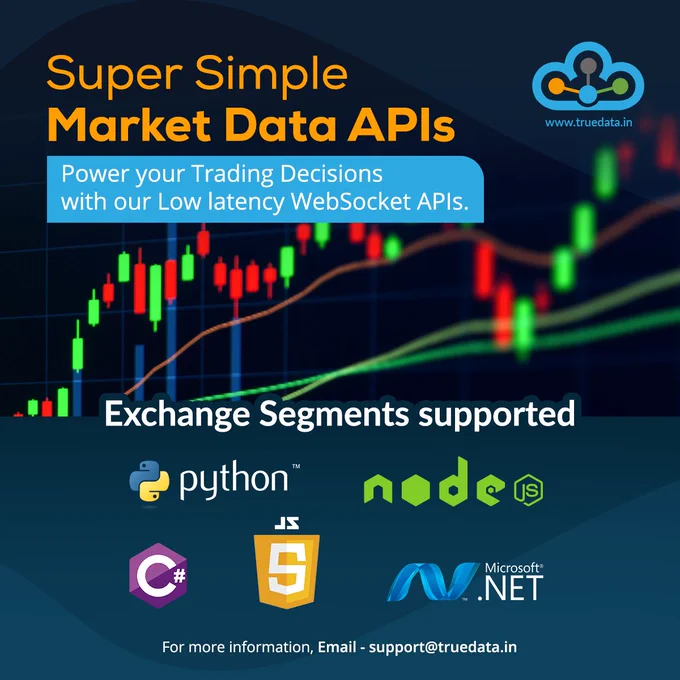 Super Simple
Market Data APIs

www.truedata.in

Power your Trading Decisions with our Low latency WebSocket APIs.

Exchange Segments supported

python™

node JS

C#

JS
5

Microsoft®
.NET

For more information, Email - support@truedata.in